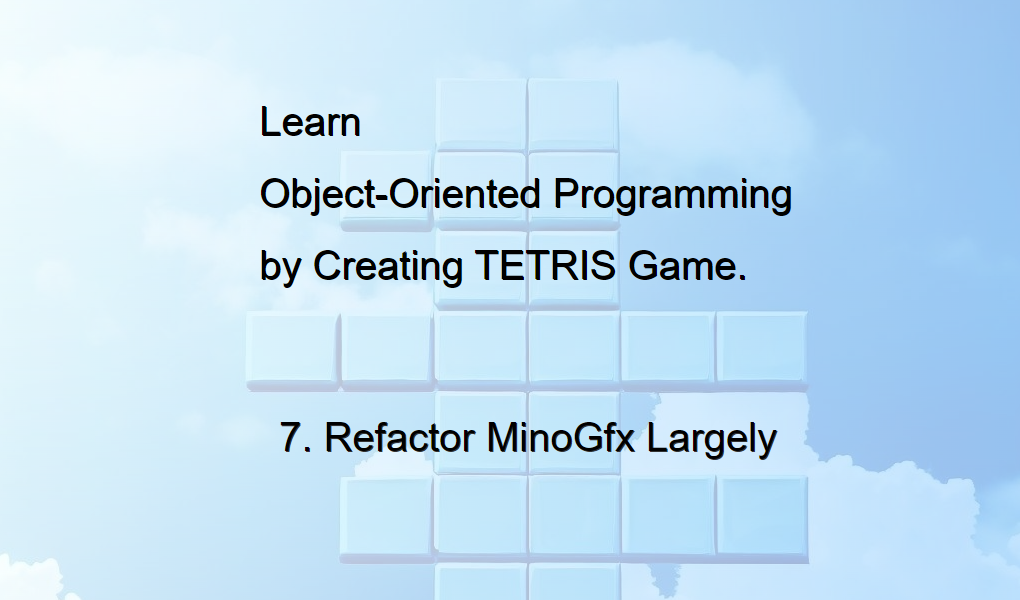 Learn
Object-Oriented Programming
by Creating TETRIS Game.

7. Refactor MinoGfx Largely